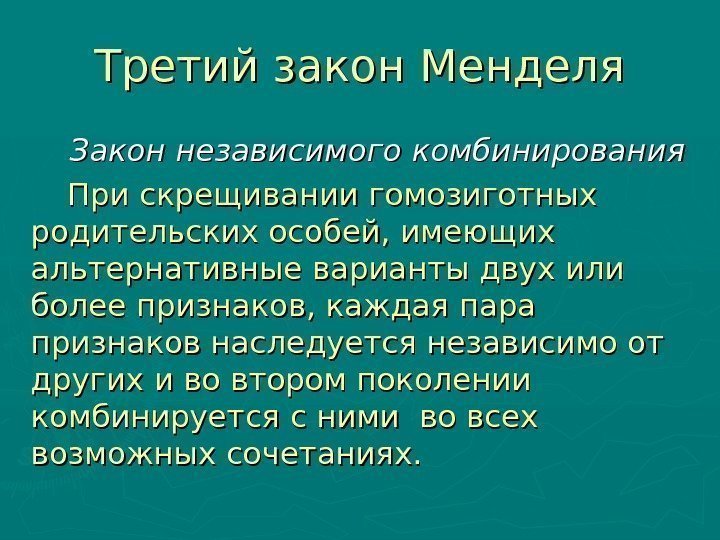 Третий закон Менделя

Закон независимого комбинирования

При скрещивании гомозиготных родительских особей, имеющих альтернативные варианты двух или более признаков, каждая пара признаков наследуется независимо от других и во втором поколении комбинируется с ними во всех возможных сочетаниях.